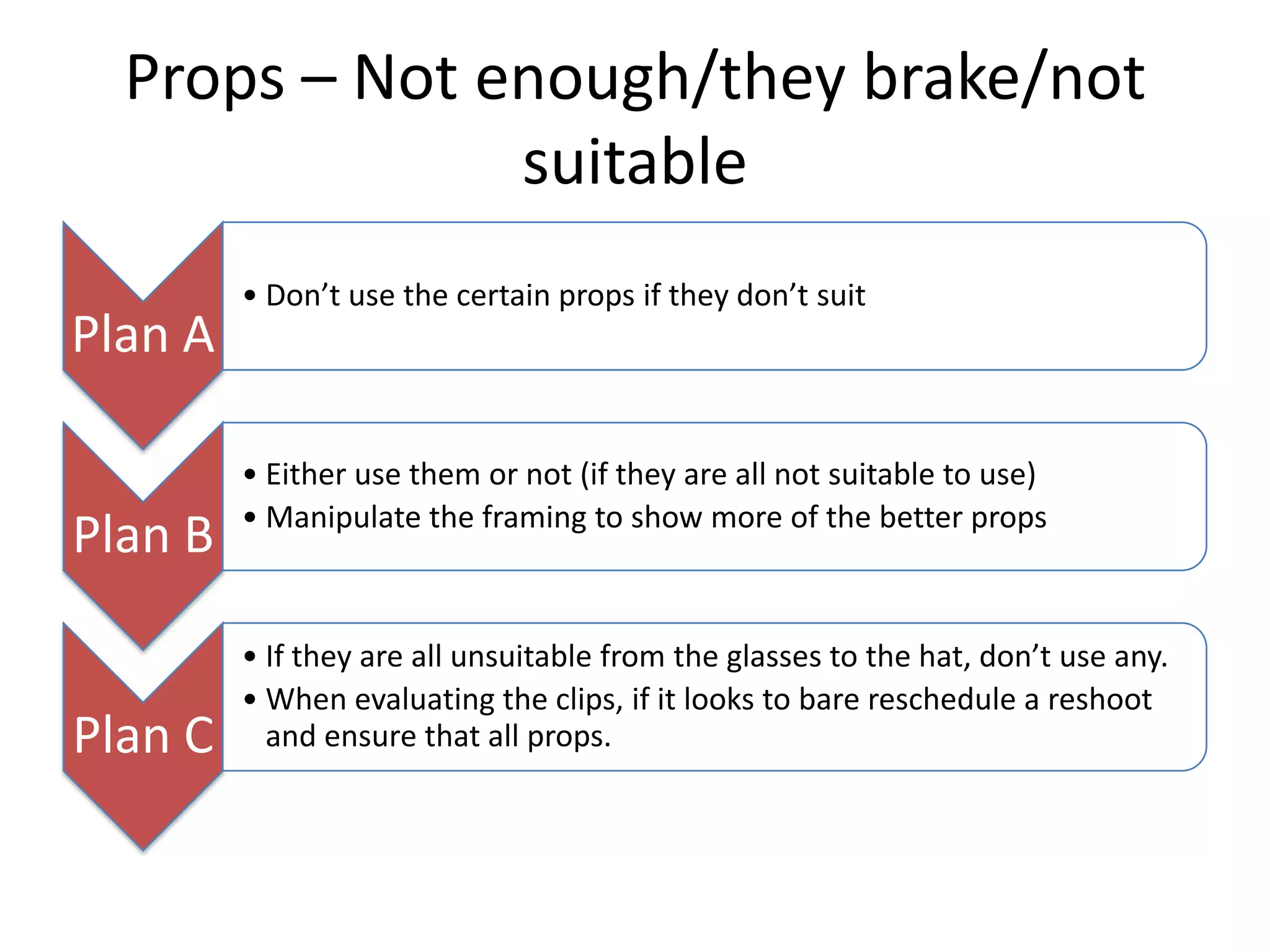 Props – Not enough/they brake/not suitable

Plan A

• Don’t use the certain props if they don’t suit

Plan B

• Either use them or not (if they are all not suitable to use)
• Manipulate the framing to show more of the better props

Plan C

• If they are all unsuitable from the glasses to the hat, don’t use any.
• When evaluating the clips, if it looks to bare reschedule a reshoot and ensure that all props.